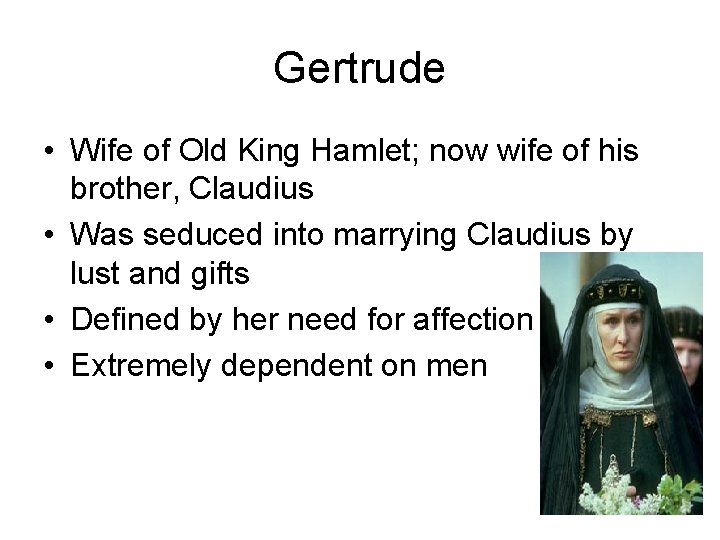 Gertrude

• Wife of Old King Hamlet; now wife of his brother, Claudius
• Was seduced into marrying Claudius by lust and gifts
• Defined by her need for affection
• Extremely dependent on men